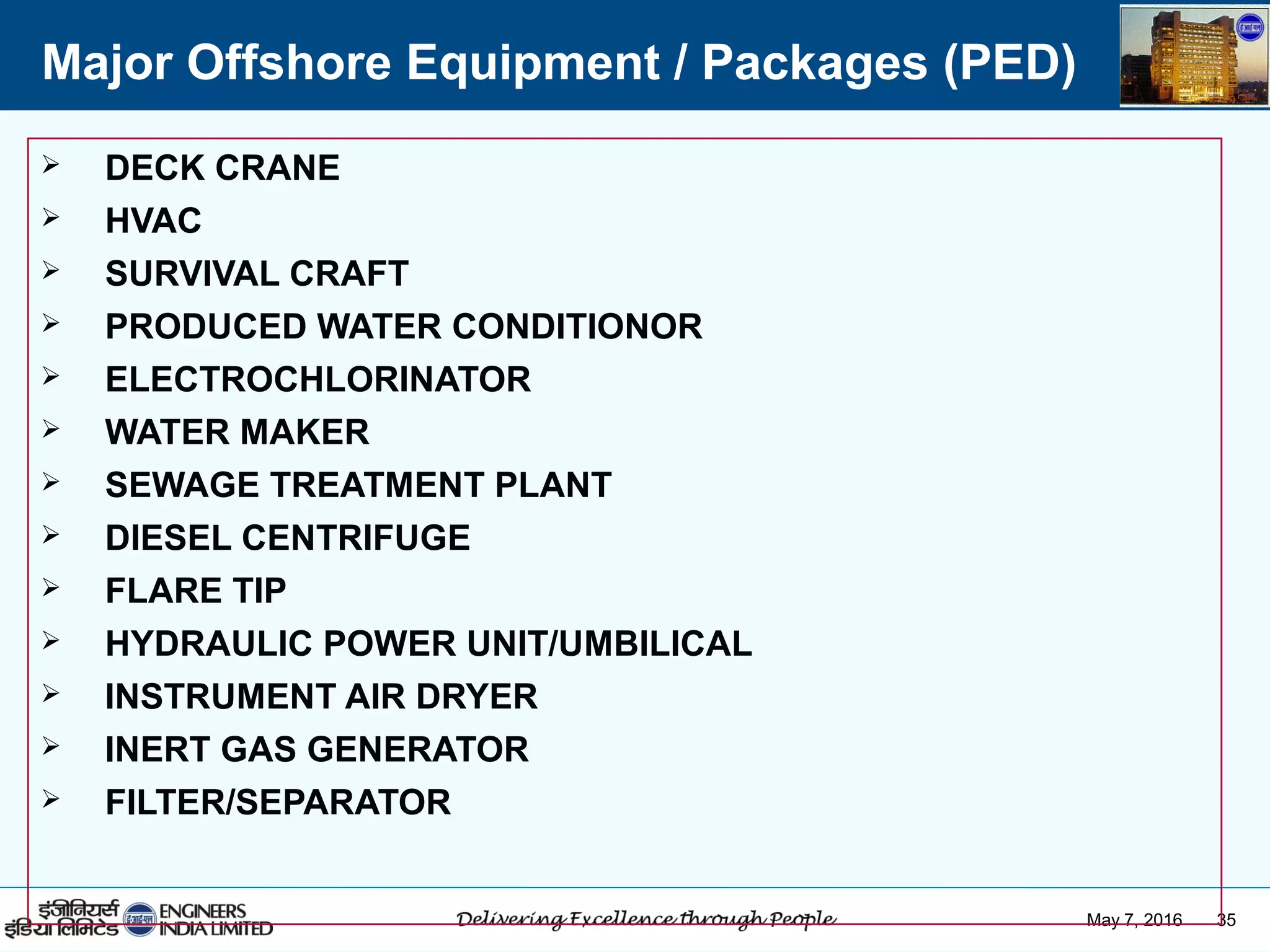 Major Offshore Equipment / Packages (PED)

➢ DECK CRANE
➢ HVAC
➢ SURVIVAL CRAFT
➢ PRODUCED WATER CONDITIONOR
➢ ELECTROCHLORINATOR
➢ WATER MAKER
➢ SEWAGE TREATMENT PLANT
➢ DIESEL CENTRIFUGE
➢ FLARE TIP
➢ HYDRAULIC POWER UNIT/UMBILICAL
➢ INSTRUMENT AIR DRYER
➢ INERT GAS GENERATOR
➢ FILTER/SEPARATOR

इंजीनियर्स इंडिया लिमिटेड ENGINEERS INDIA LIMITED

Delivering Excellence through People

May 7, 2016 35